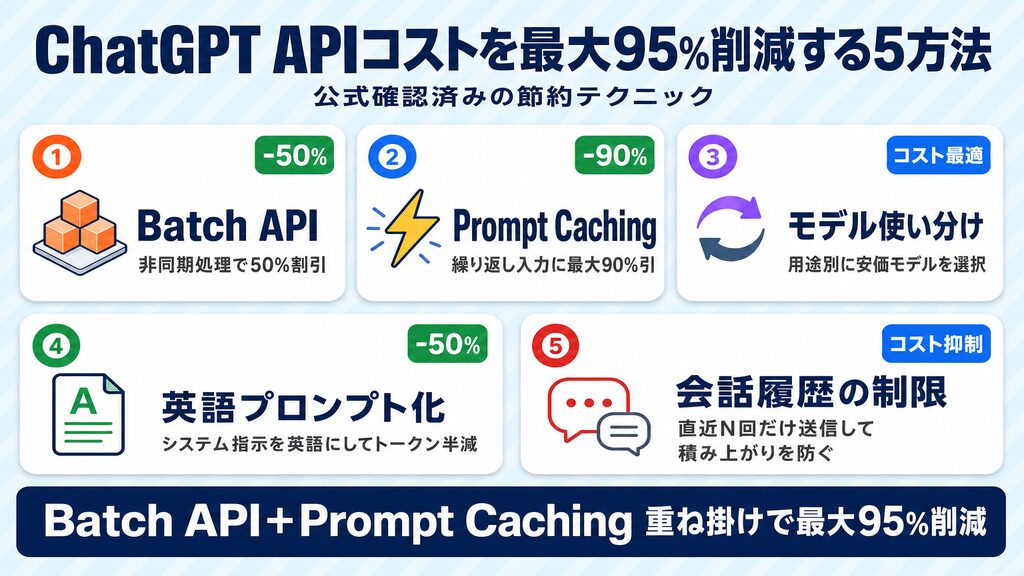 ChatGPT APIコストを最大95%削減する5方法

公式確認済みの節約テクニック

① -50%
Batch API
非同期処理で50%割引

② -90%
Prompt Caching
繰り返し入力に最大90%引

③ コスト最適
モデル使い分け
用途別に安価モデルを選択

④ -50%
A
英語プロンプト化
システム指示を英語にしてトークン半減

⑤ コスト抑制
会話履歴の制限
直近N回だけ送信して積み上がりを防ぐ

Batch API＋Prompt Caching 重ね掛けで最大95%削減